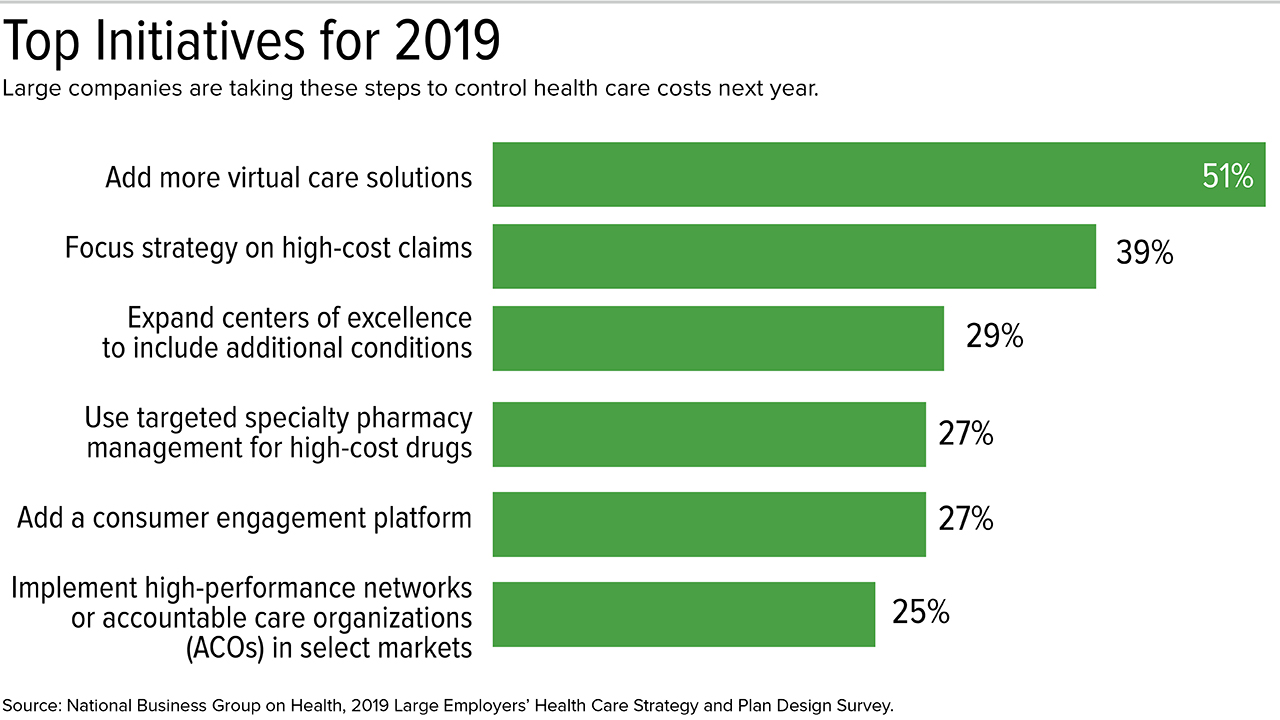 Top Initiatives for 2019

Large companies are taking these steps to control health care costs next year.

Add more virtual care solutions 51%

Focus strategy on high-cost claims 39%

Expand centers of excellence to include additional conditions 29%

Use targeted specialty pharmacy management for high-cost drugs 27%

Add a consumer engagement platform 27%

Implement high-performance networks or accountable care organizations (ACOs) in select markets 25%

Source: National Business Group on Health, 2019 Large Employers' Health Care Strategy and Plan Design Survey.